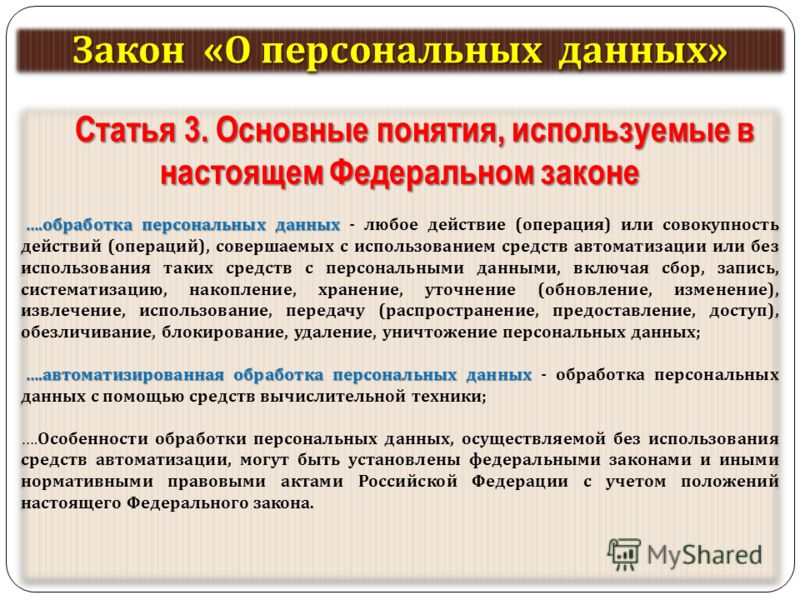 Закон «О персональных данных»

Статья 3. Основные понятия, используемые в настоящем Федеральном законе

….обработка персональных данных - любое действие (операция) или совокупность действий (операций), совершаемых с использованием средств автоматизации или без использования таких средств с персональными данными, включая сбор, запись, систематизацию, накопление, хранение, уточнение (обновление, изменение), извлечение, использование, передачу (распространение, предоставление, доступ), обезличивание, блокирование, удаление, уничтожение персональных данных;

….автоматизированная обработка персональных данных - обработка персональных данных с помощью средств вычислительной техники;

….Особенности обработки персональных данных, осуществляемой без использования средств автоматизации, могут быть установлены федеральными законами и иными нормативными правовыми актами Российской Федерации с учетом положений настоящего Федерального закона.

MyShared